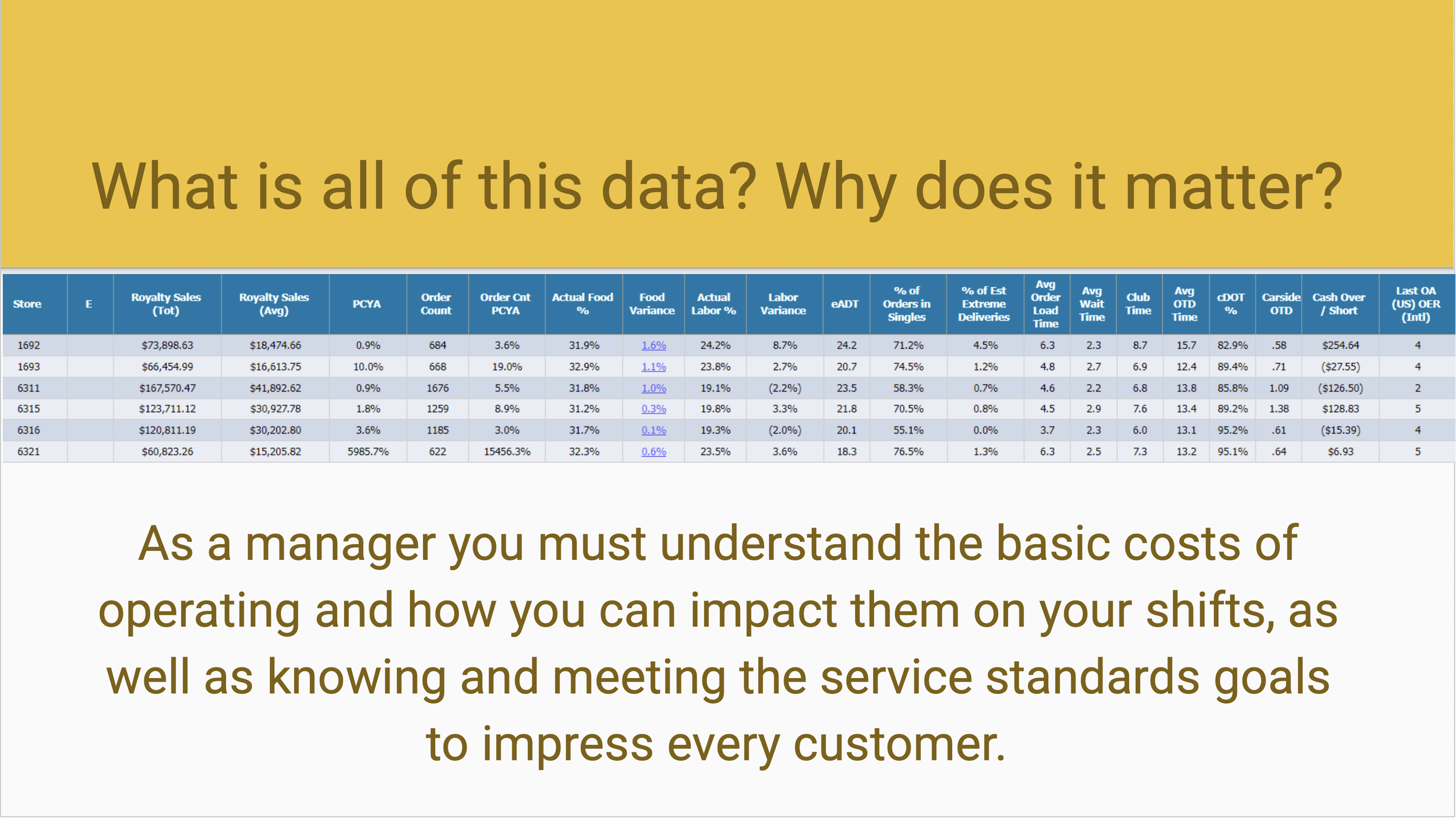 What is all of this data? Why does it matter?

| Store | E | Royalty Sales (Tot) | Royalty Sales (Avg) | PCYA | Order Count | Order Cnt PCYA | Actual Food % | Food Variance | Actual Labor % | Labor Variance | eADT | % of Orders in Singles | % of Est Extreme Deliveries | Avg Order Load Time | Avg Wait Time | Club Time | Avg OTD Time | cDOT % | Carside OTD | Cash Over / Short | Last OA (US) OER (Intl) |
|---|---|---|---|---|---|---|---|---|---|---|---|---|---|---|---|---|---|---|---|---|---|
| 1692 | | $73,898.63 | $18,474.66 | 0.9% | 684 | 3.6% | 31.9% | 1.6% | 24.2% | 8.7% | 24.2 | 71.2% | 4.5% | 6.3 | 2.3 | 8.7 | 15.7 | 82.9% | .58 | $254.64 | 4 |
| 1693 | | $66,454.99 | $16,613.75 | 10.0% | 668 | 19.0% | 32.9% | 1.1% | 23.8% | 2.7% | 20.7 | 74.5% | 1.2% | 4.8 | 2.7 | 6.9 | 12.4 | 89.4% | .71 | ($27.55) | 4 |
| 6311 | | $167,570.47 | $41,892.62 | 0.9% | 1676 | 5.5% | 31.8% | 1.0% | 19.1% | (2.2%) | 23.5 | 58.3% | 0.7% | 4.6 | 2.2 | 6.8 | 13.8 | 85.8% | 1.09 | ($126.50) | 2 |
| 6315 | | $123,711.12 | $30,927.78 | 1.8% | 1259 | 8.9% | 31.2% | 0.3% | 19.8% | 3.3% | 21.8 | 70.5% | 0.8% | 4.5 | 2.9 | 7.6 | 13.4 | 89.2% | 1.38 | $128.83 | 5 |
| 6316 | | $120,811.19 | $30,202.80 | 3.6% | 1185 | 3.0% | 31.7% | 0.1% | 19.3% | (2.0%) | 20.1 | 55.1% | 0.0% | 3.7 | 2.3 | 6.0 | 13.1 | 95.2% | .61 | ($15.39) | 4 |
| 6321 | | $60,823.26 | $15,205.82 | 5985.7% | 622 | 15456.3% | 32.3% | 0.6% | 23.5% | 3.6% | 18.3 | 76.5% | 1.3% | 6.3 | 2.5 | 7.3 | 13.2 | 95.1% | .64 | $6.93 | 5 |

As a manager you must understand the basic costs of operating and how you can impact them on your shifts, as well as knowing and meeting the service standards goals to impress every customer.